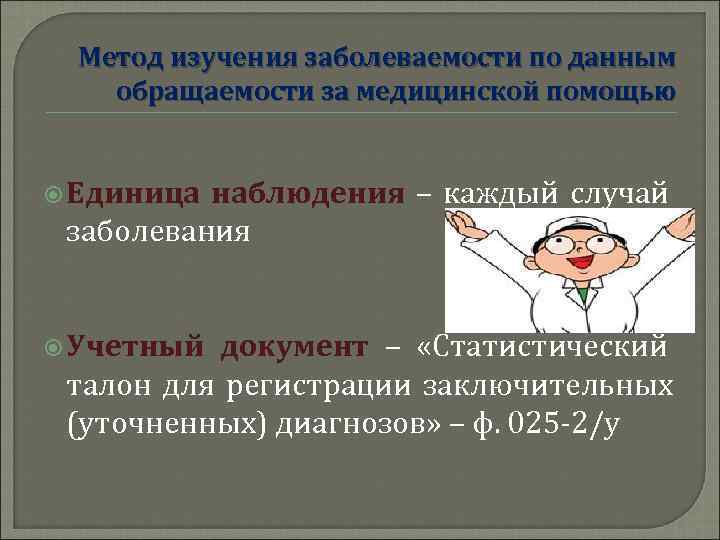 Метод изучения заболеваемости по данным обращаемости за медицинской помощью

Единица наблюдения – каждый случай заболевания

Учетный документ – «Статистический талон для регистрации заключительных (уточненных) диагнозов» – ф. 025-2/у